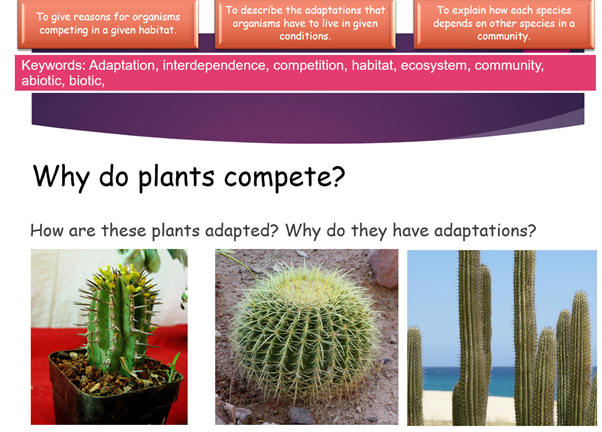 To give reasons for organisms competing in a given habitat.

To describe the adaptations that organisms have to live in given conditions.

To explain how each species depends on other species in a community.

Keywords: Adaptation, interdependence, competition, habitat, ecosystem, community, abiotic, biotic,

Why do plants compete?

How are these plants adapted? Why do they have adaptations?